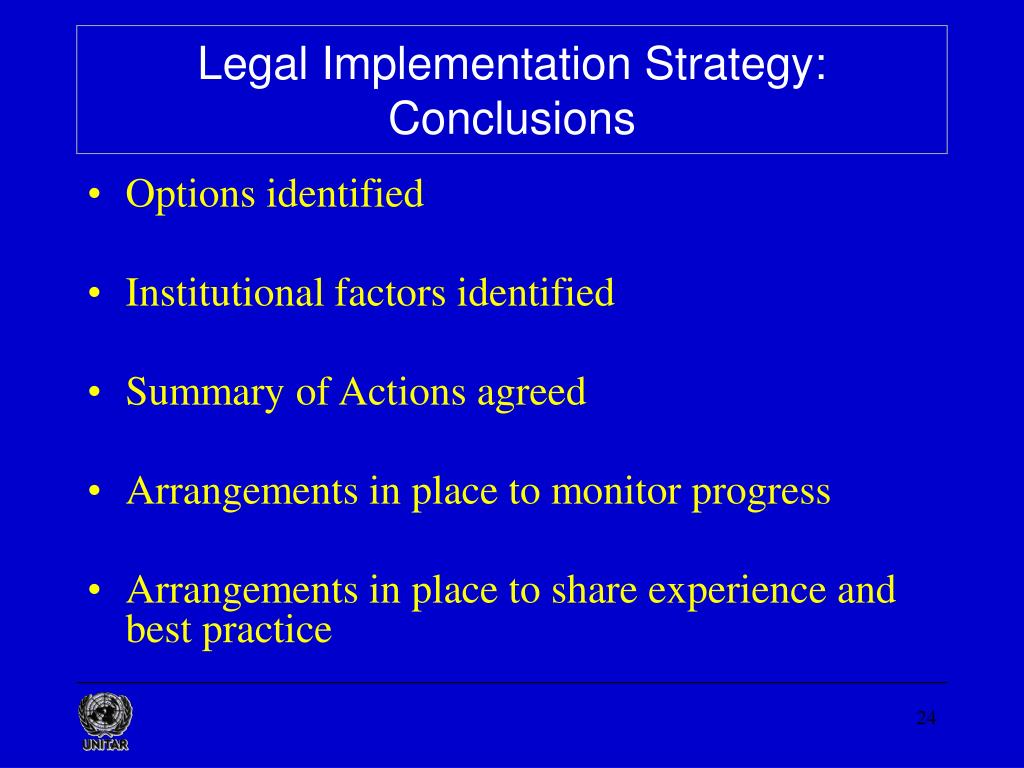 Legal Implementation Strategy: Conclusions

• Options identified

• Institutional factors identified

• Summary of Actions agreed

• Arrangements in place to monitor progress

• Arrangements in place to share experience and best practice

UNITAR

24